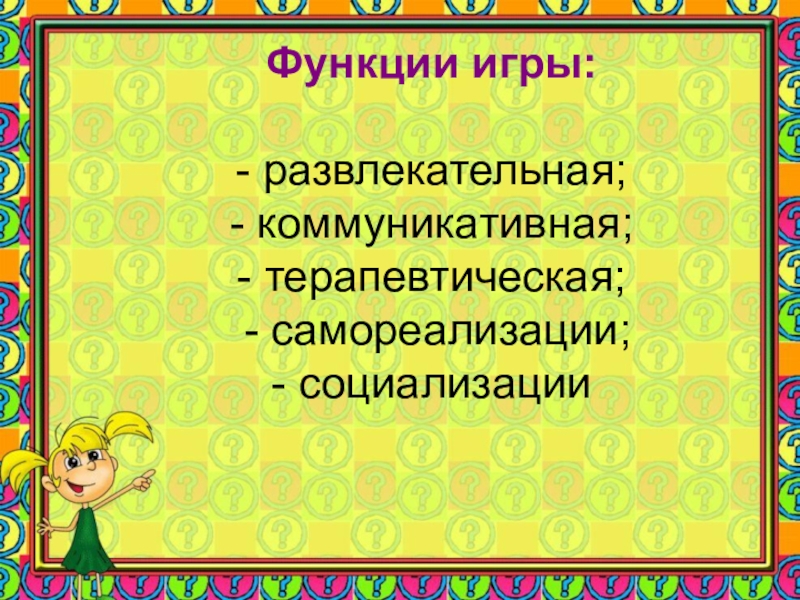 Функции игры:

- развлекательная;
- коммуникативная;
- терапевтическая;
- самореализации;
- социализации